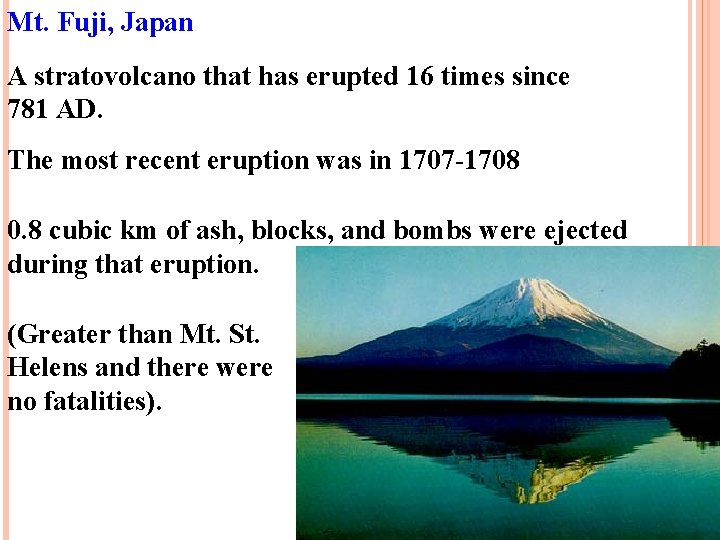 Mt. Fuji, Japan

A stratovolcano that has erupted 16 times since 781 AD.

The most recent eruption was in 1707-1708

0.8 cubic km of ash, blocks, and bombs were ejected during that eruption.

(Greater than Mt. St. Helens and there were no fatalities).